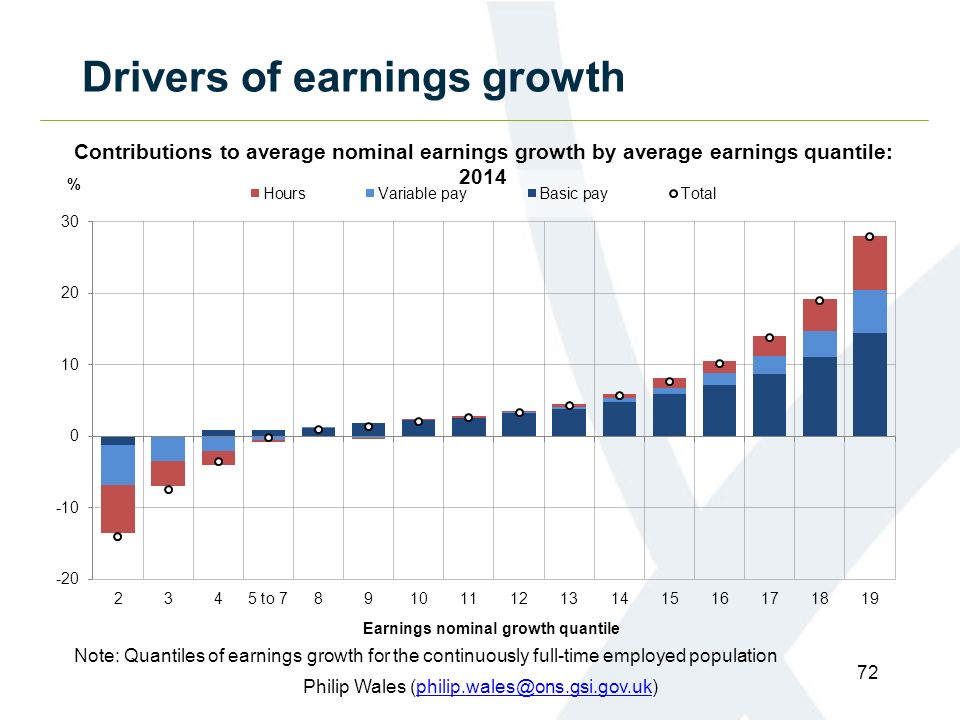 Drivers of earnings growth

Contributions to average nominal earnings growth by average earnings quantile: 2014

%

Hours Variable pay Basic pay Total

30
20
10
0
-10
-20

2 3 4 5 to 7 8 9 10 11 12 13 14 15 16 17 18 19

Earnings nominal growth quantile

Note: Quantiles of earnings growth for the continuously full-time employed population

Philip Wales (philip.wales@ons.gsi.gov.uk)

72